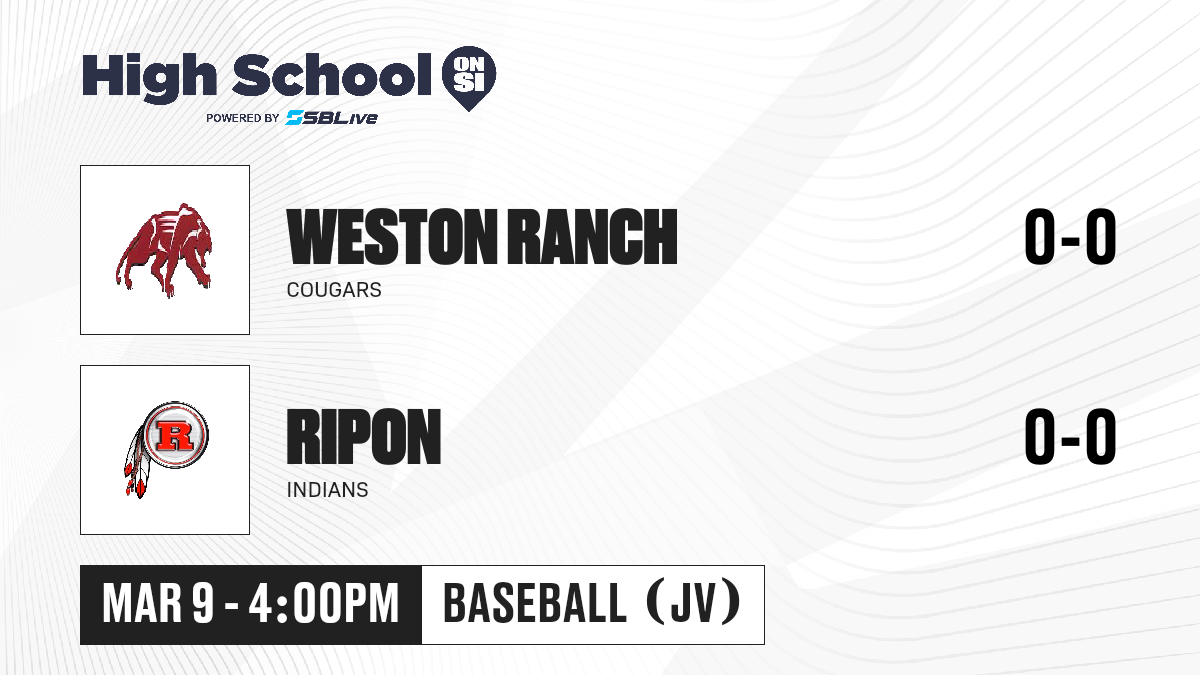 High School ON SI
POWERED BY SBLive

WESTON RANCH
COUGARS
0-0

R
RIPON
INDIANS
0-0

MAR 9 - 4:00PM
BASEBALL (JV)